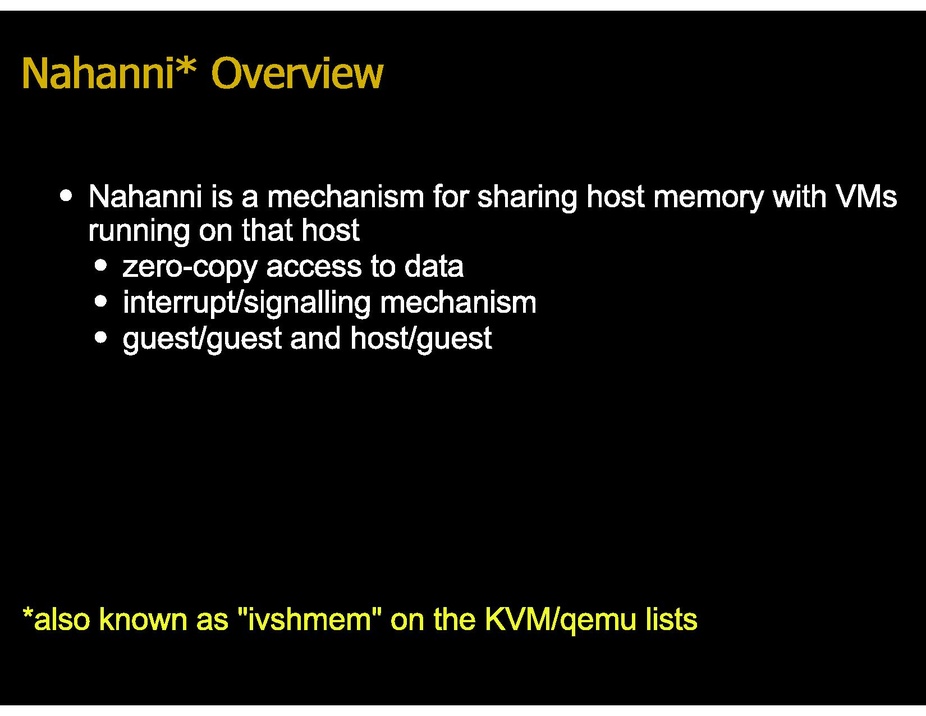 Nahanni* Overview

- Nahanni is a mechanism for sharing host memory with VMs running on that host
  - zero-copy access to data
  - interrupt/signalling mechanism
  - guest/guest and host/guest

*also known as "ivshmem" on the KVM/qemu lists